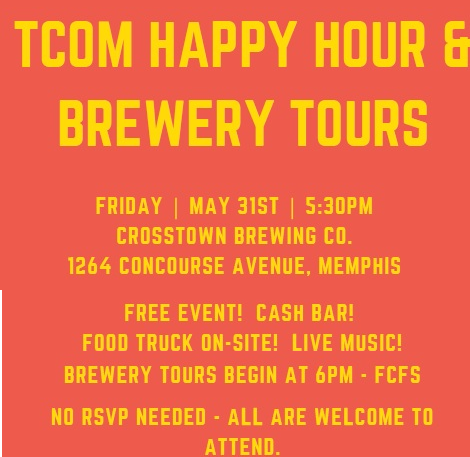 TCOM HAPPY HOUR &
BREWERY TOURS

FRIDAY | MAY 31ST | 5:30PM
CROSSTOWN BREWING CO.
1264 CONCOURSE AVENUE, MEMPHIS

FREE EVENT! CASH BAR!
FOOD TRUCK ON-SITE! LIVE MUSIC!
BREWERY TOURS BEGIN AT 6PM - FCFS

NO RSVP NEEDED - ALL ARE WELCOME TO ATTEND.